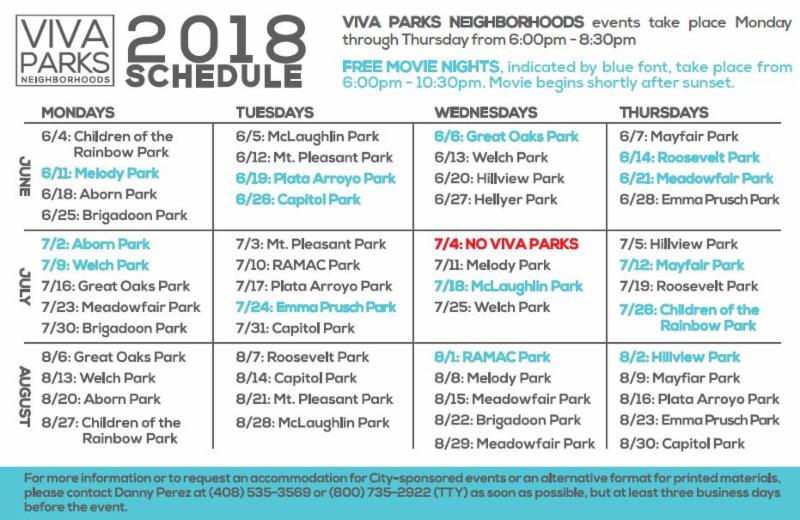 VIVA PARKS NEIGHBORHOODS

2018 SCHEDULE

VIVA PARKS NEIGHBORHOODS events take place Monday through Thursday from 6:00pm - 8:30pm

FREE MOVIE NIGHTS, indicated by blue font, take place from 6:00pm - 10:30pm. Movie begins shortly after sunset.

| | MONDAYS | TUESDAYS | WEDNESDAYS | THURSDAYS |
|---|---|---|---|---|
| JUNE | 6/4: Children of the Rainbow Park<br>6/11: Melody Park<br>6/18: Aborn Park<br>6/25: Brigadoon Park | 6/5: McLaughlin Park<br>6/12: Mt. Pleasant Park<br>6/19: Plata Arroyo Park<br>6/26: Capitol Park | 6/6: Great Oaks Park<br>6/13: Welch Park<br>6/20: Hillview Park<br>6/27: Hellyer Park | 6/7: Mayfair Park<br>6/14: Roosevelt Park<br>6/21: Meadowfair Park<br>6/28: Emma Prusch Park |
| JULY | 7/2: Aborn Park<br>7/9: Welch Park<br>7/16: Great Oaks Park<br>7/23: Meadowfair Park<br>7/30: Brigadoon Park | 7/3: Mt. Pleasant Park<br>7/10: RAMAC Park<br>7/17: Plata Arroyo Park<br>7/24: Emma Prusch Park<br>7/31: Capitol Park | 7/4: NO VIVA PARKS<br>7/11: Melody Park<br>7/18: McLaughlin Park<br>7/25: Welch Park | 7/5: Hillview Park<br>7/12: Mayfair Park<br>7/19: Roosevelt Park<br>7/26: Children of the Rainbow Park |
| AUGUST | 8/6: Great Oaks Park<br>8/13: Welch Park<br>8/20: Aborn Park<br>8/27: Children of the Rainbow Park | 8/7: Roosevelt Park<br>8/14: Capitol Park<br>8/21: Mt. Pleasant Park<br>8/28: McLaughlin Park | 8/1: RAMAC Park<br>8/8: Melody Park<br>8/15: Meadowfair Park<br>8/22: Brigadoon Park<br>8/29: Meadowfair Park | 8/2: Hillview Park<br>8/9: Mayfiar Park<br>8/16: Plata Arroyo Park<br>8/23: Emma Prusch Park<br>8/30: Capitol Park |

For more information or to request an accommodation for City-sponsored events or an alternative format for printed materials, please contact Danny Perez at (408) 535-3569 or (800) 735-2922 (TTY) as soon as possible, but at least three business days before the event.